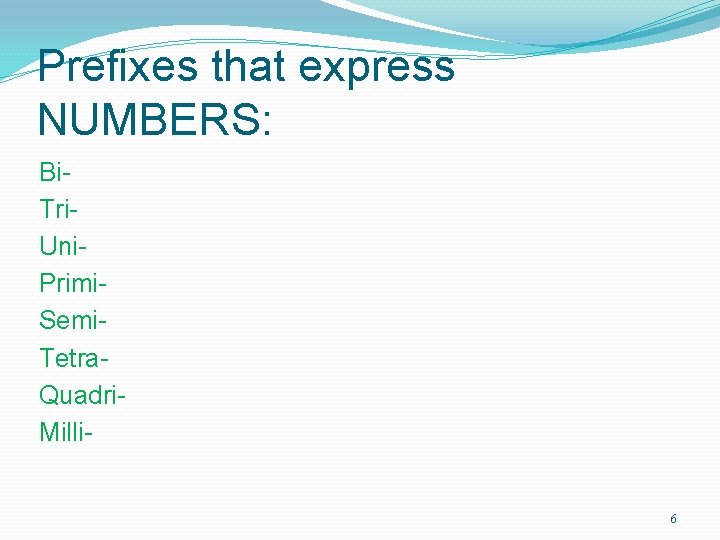 Prefixes that express NUMBERS:

Bi-
Tri-
Uni-
Primi-
Semi-
Tetra-
Quadri-
Milli-

6